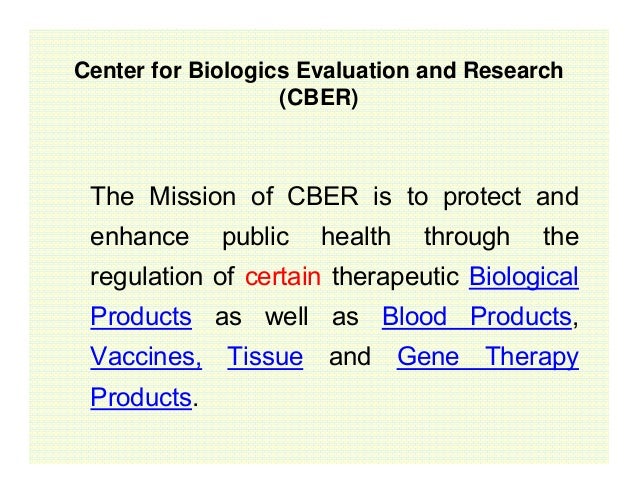 Center for Biologics Evaluation and Research (CBER)

The Mission of CBER is to protect and enhance public health through the regulation of certain therapeutic Biological Products as well as Blood Products, Vaccines, Tissue and Gene Therapy Products.